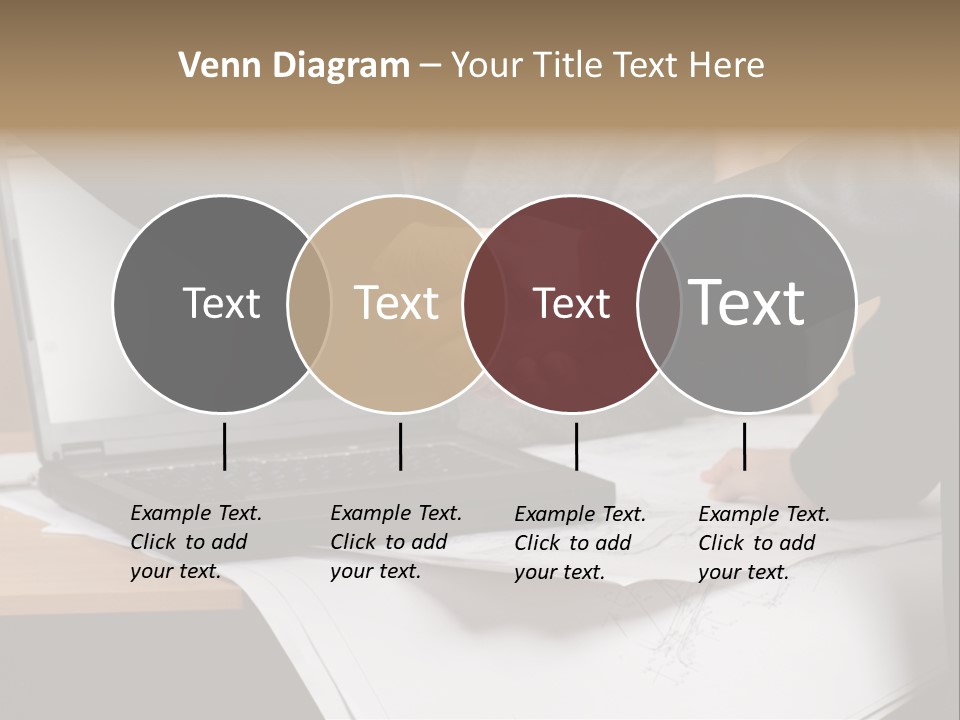 Venn Diagram – Your Title Text Here

Text

Text

Text

Text

Example Text. Click to add your text.

Example Text. Click to add your text.

Example Text. Click to add your text.

Example Text. Click to add your text.